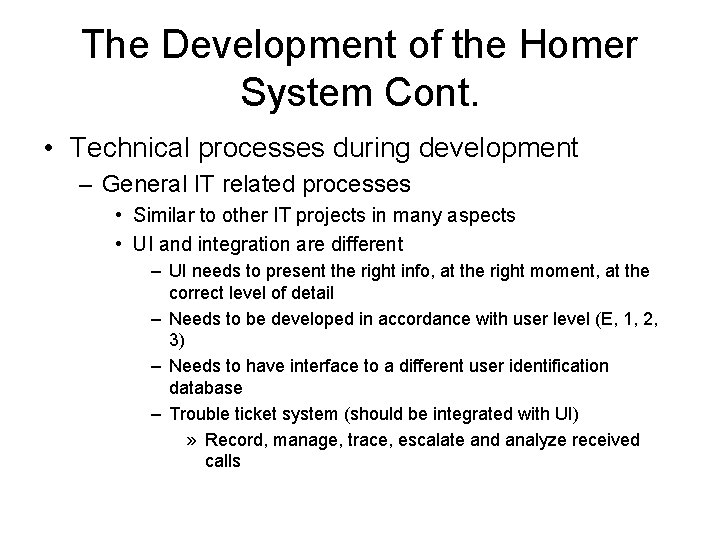 The Development of the Homer System Cont.

• Technical processes during development
  – General IT related processes
    • Similar to other IT projects in many aspects
    • UI and integration are different
      – UI needs to present the right info, at the right moment, at the correct level of detail
      – Needs to be developed in accordance with user level (E, 1, 2, 3)
      – Needs to have interface to a different user identification database
      – Trouble ticket system (should be integrated with UI)
        » Record, manage, trace, escalate and analyze received calls